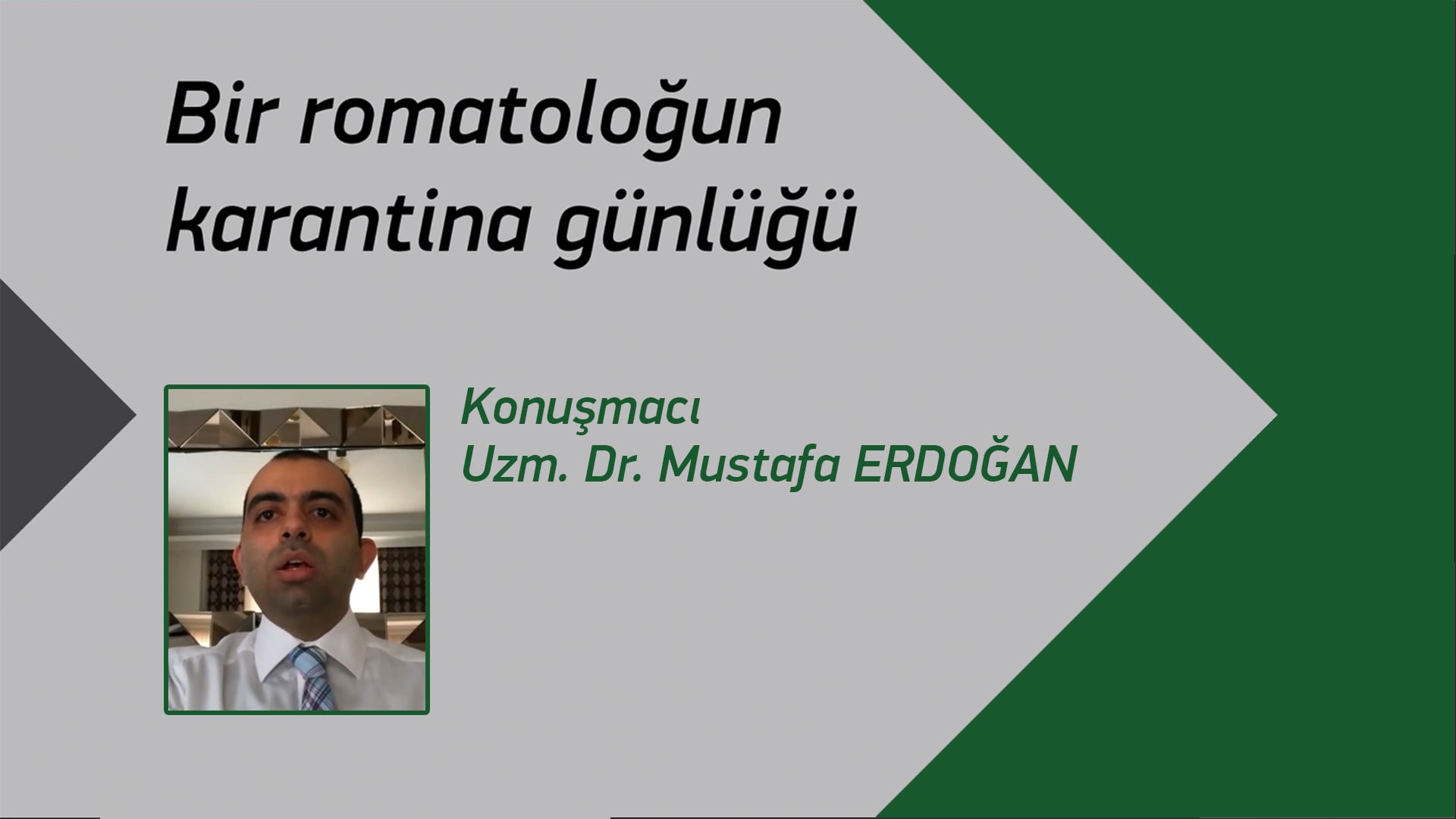 Bir romatoloğun karantina günlüğü

Konuşmacı
Uzm. Dr. Mustafa ERDOĞAN